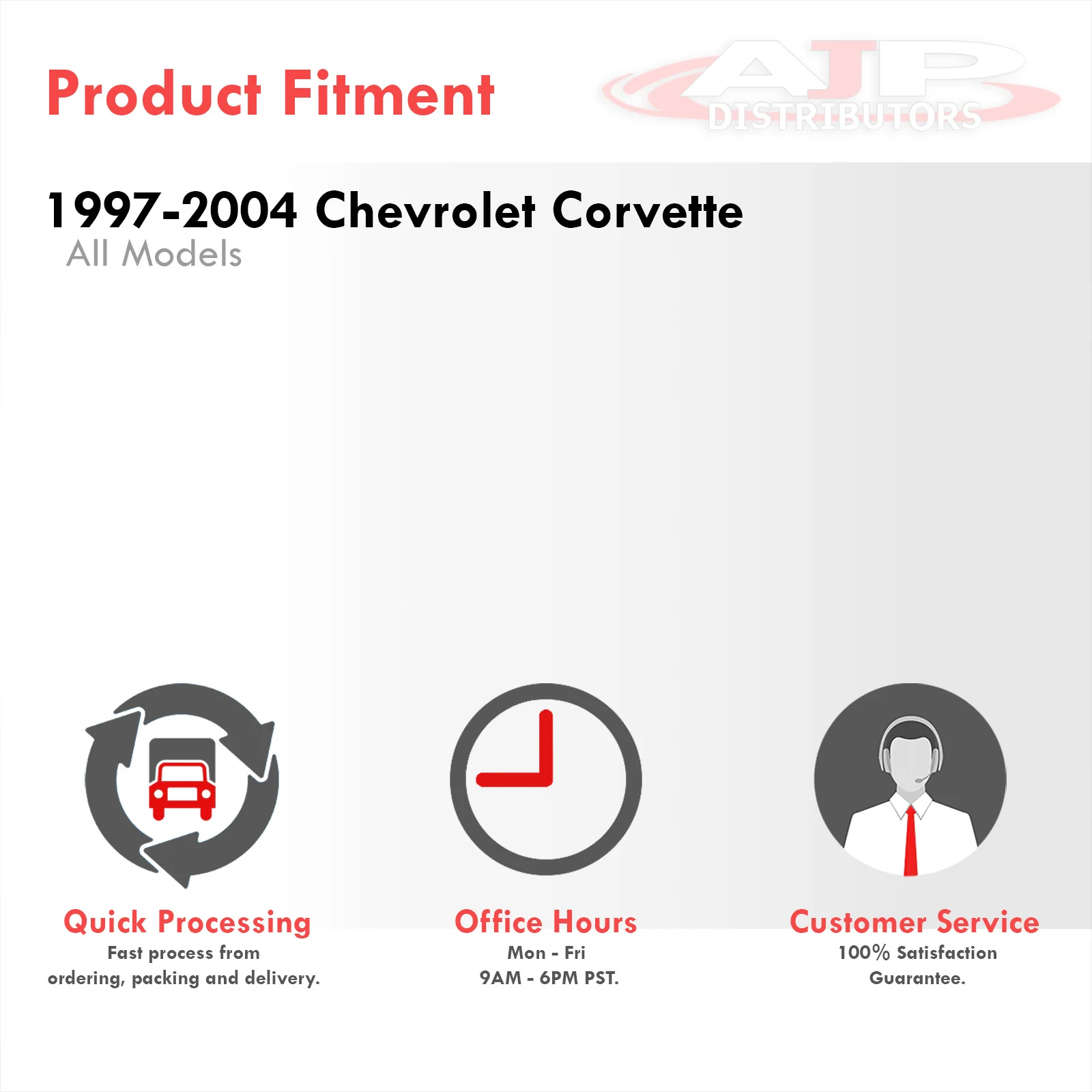 Product Fitment

AJP DISTRIBUTORS

1997-2004 Chevrolet Corvette
All Models

Quick Processing
Fast process from ordering, packing and delivery.

Office Hours
Mon - Fri
9AM - 6PM PST.

Customer Service
100% Satisfaction Guarantee.